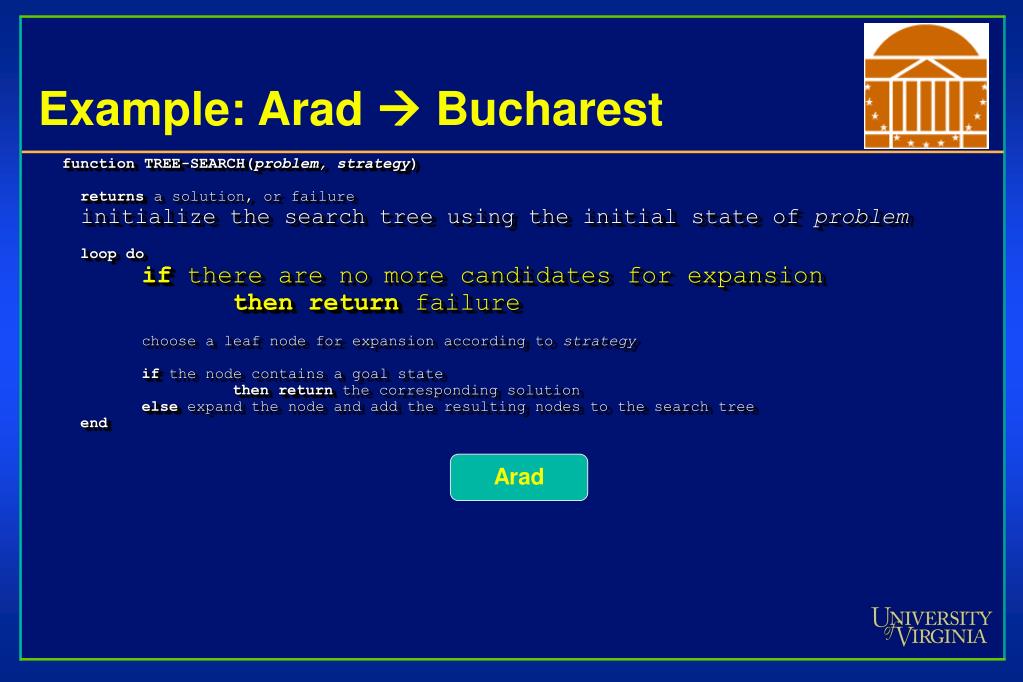 Example: Arad → Bucharest

function TREE-SEARCH(problem, strategy)

returns a solution, or failure
initialize the search tree using the initial state of problem

loop do
if there are no more candidates for expansion
then return failure

choose a leaf node for expansion according to strategy

if the node contains a goal state
then return the corresponding solution
else expand the node and add the resulting nodes to the search tree
end

Arad

UNIVERSITY of VIRGINIA